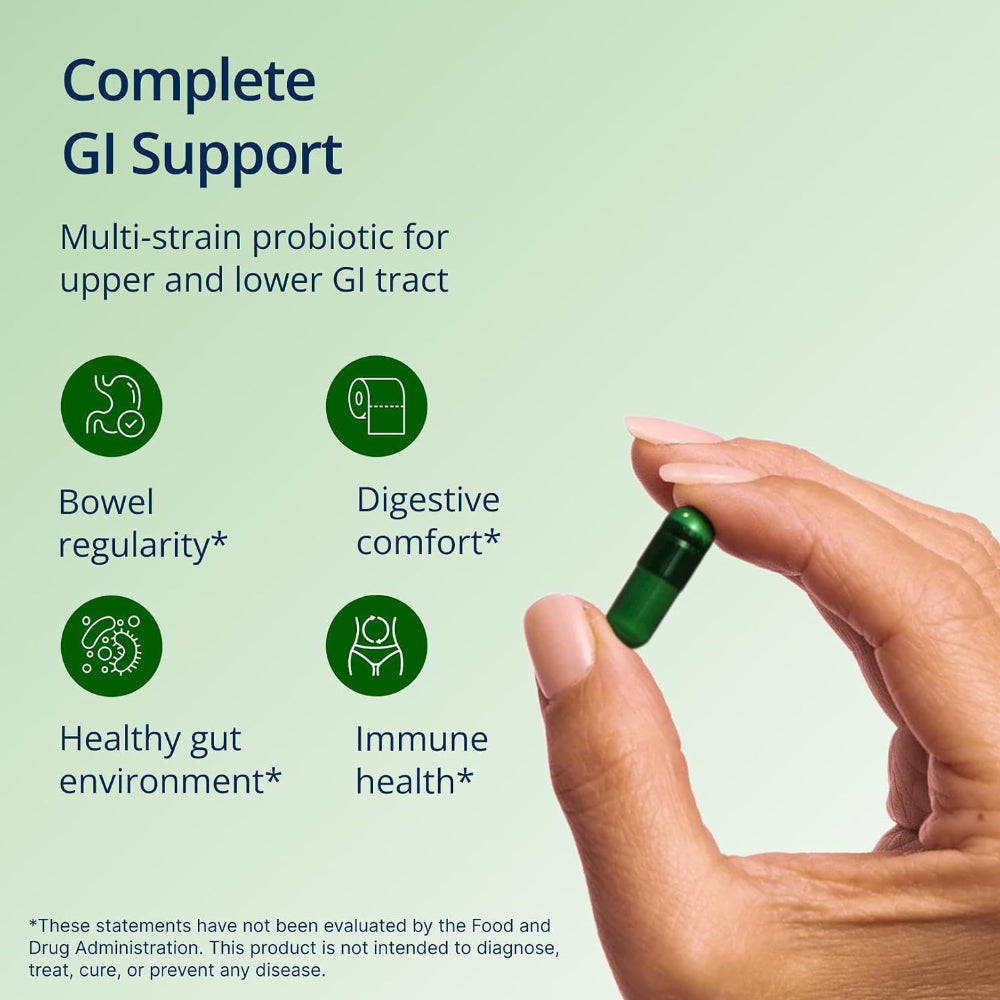 Complete
GI Support

Multi-strain probiotic for upper and lower GI tract

Bowel regularity*

Digestive comfort*

Healthy gut environment*

Immune health*

*These statements have not been evaluated by the Food and Drug Administration. This product is not intended to diagnose, treat, cure, or prevent any disease.